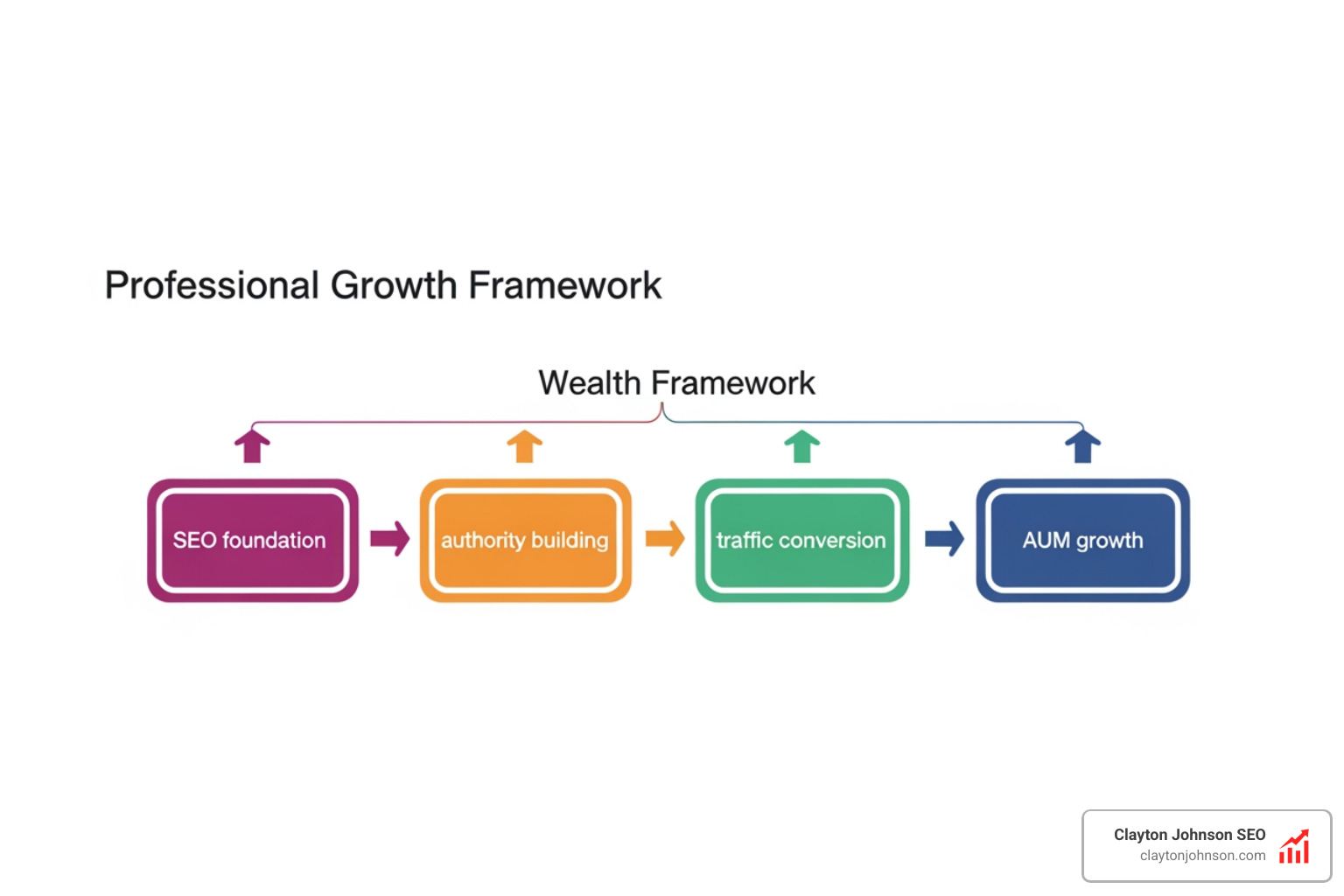 Professional Growth Framework

Wealth Framework

SEO foundation

authority building

traffic conversion

AUM growth

Clayton Johnson SEO
claytonjohnson.com